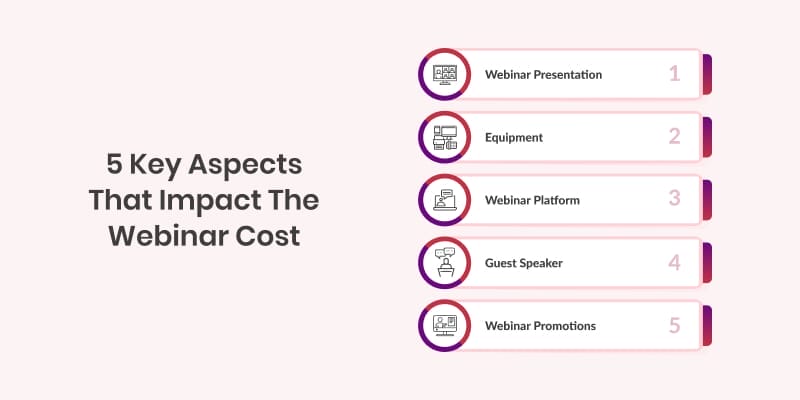 5 Key Aspects That Impact The Webinar Cost

Webinar Presentation 1

Equipment 2

Webinar Platform 3

Guest Speaker 4

Webinar Promotions 5